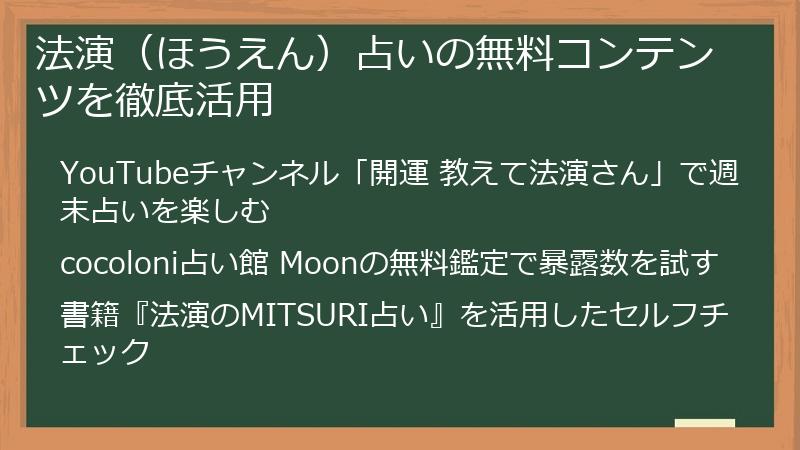 法演（ほうえん）占いの無料コンテンツを徹底活用

YouTubeチャンネル「開運 教えて法演さん」で週末占いを楽しむ

cocoloni占い館 Moonの無料鑑定で暴露数を試す

書籍『法演のMITSURI占い』を活用したセルフチェック